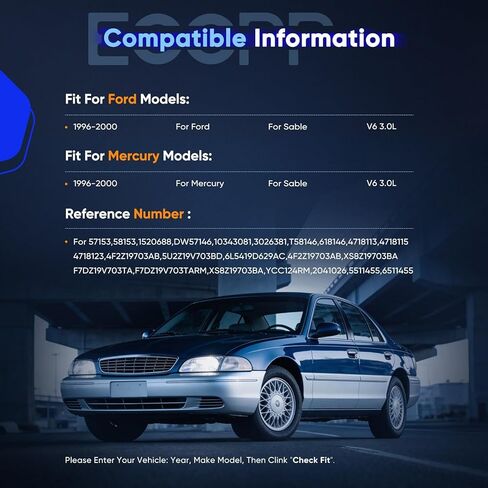 ECCPP

Compatible Information

Fit For Ford Models:

• 1996-2000 For Ford For Sable V6 3.0L

Fit For Mercury Models:

• 1996-2000 For Mercury For Sable V6 3.0L

Reference Number :

• For 57153,58153,1520688,DW57146,10343081,3026381,T58146,618146,4718113,4718115 4718123,4F2Z19703AB,5U2Z19V703BD,6L5419D629AC,4F2Z19703AB,XS8Z19703BA F7DZ19V703TA,F7DZ19V703TARM,XS8Z19703BA,YCC124RM,2041026,5511455,6511455

Please Enter Your Vehicle: Year, Make Model, Then Clink "Check Fit".